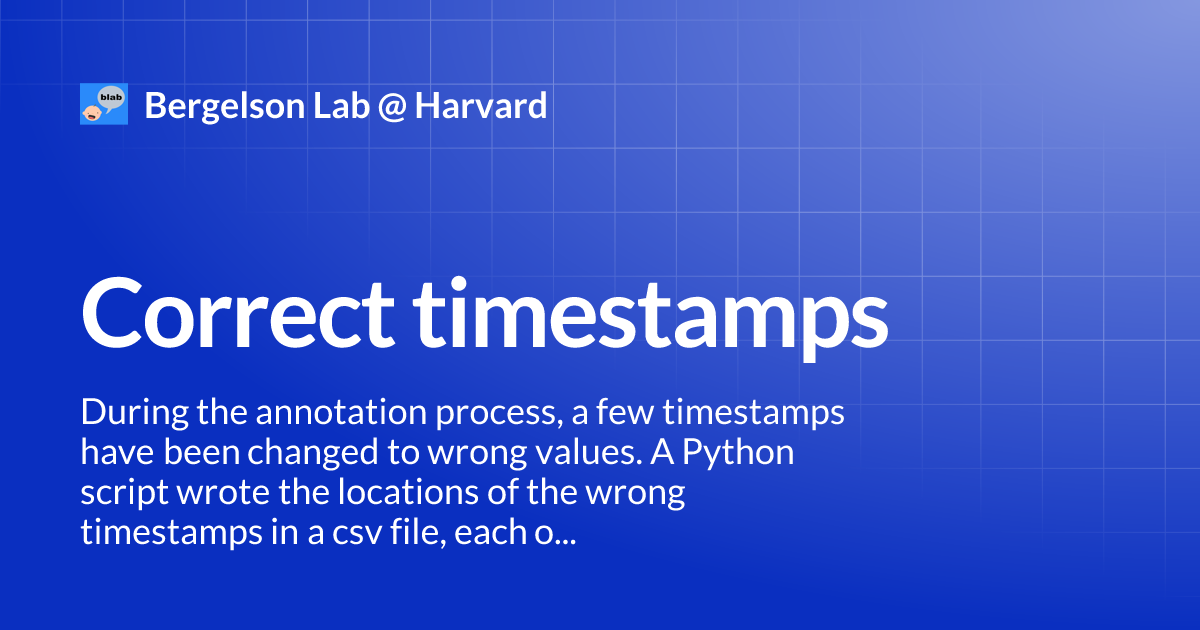 blab

Bergelson Lab @ Harvard

Correct timestamps

During the annotation process, a few timestamps have been changed to wrong values. A Python script wrote the locations of the wrong timestamps in a csv file, each o...